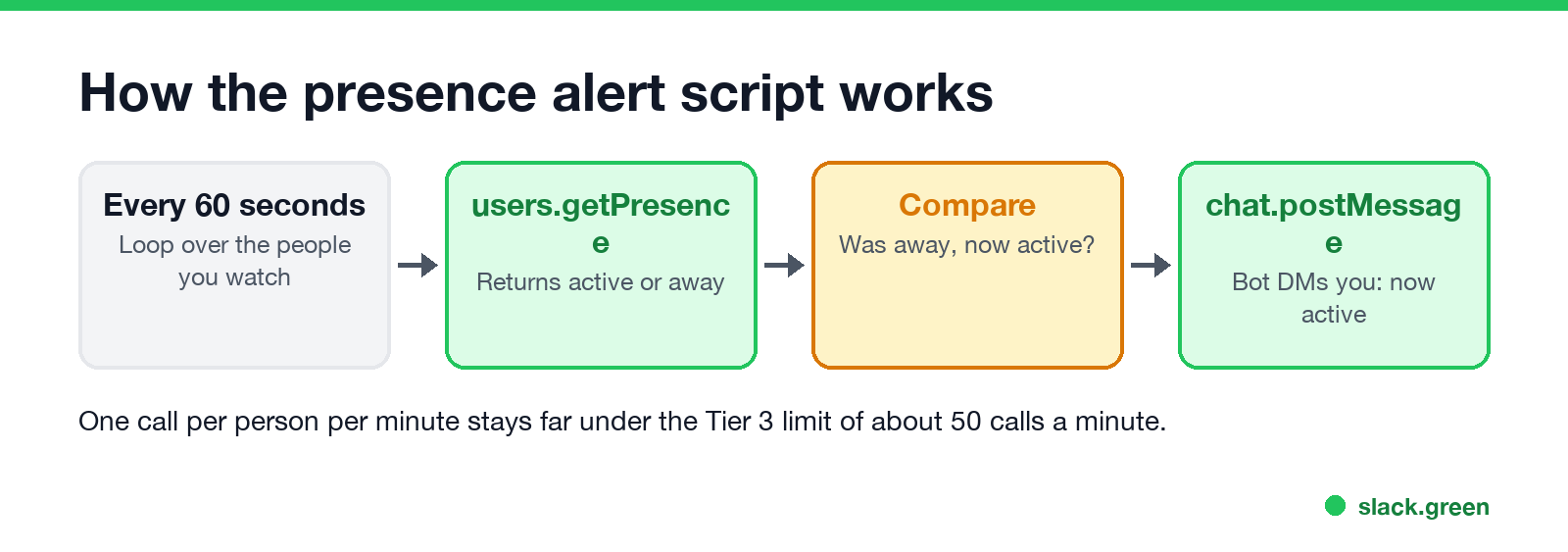 How the presence alert script works

Every 60 seconds
Loop over the people you watch

users.getPresence
Returns active or away

Compare
Was away, now active?

chat.postMessage
Bot DMs you: now active

One call per person per minute stays far under the Tier 3 limit of about 50 calls a minute.

slack.green